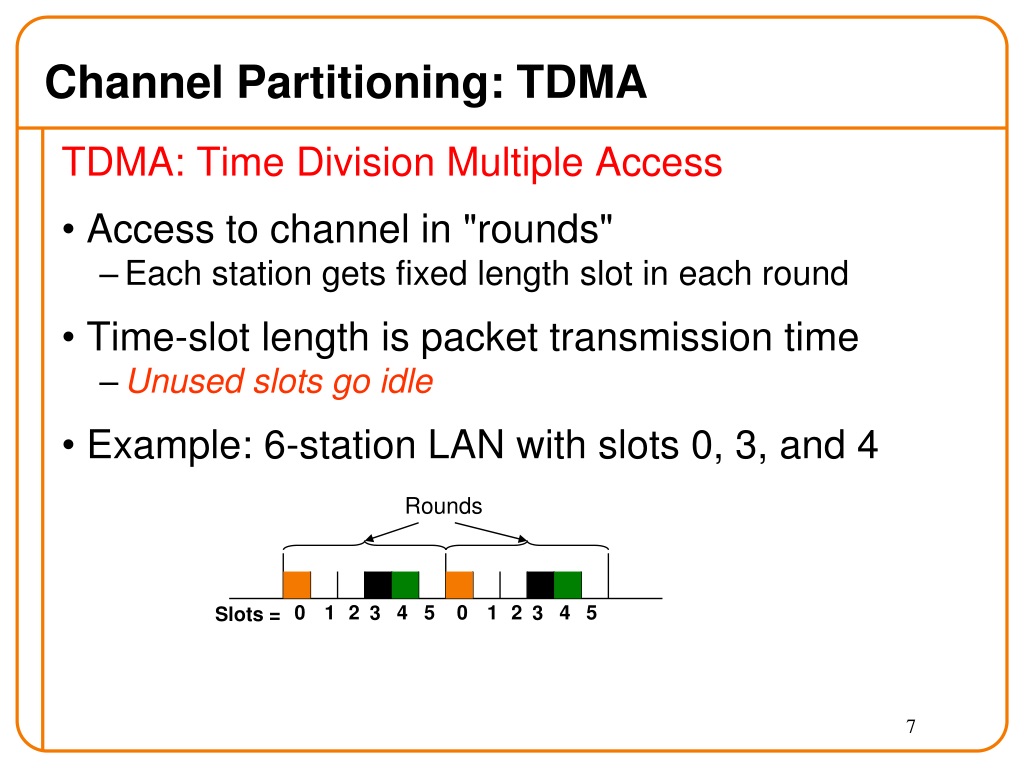 Channel Partitioning: TDMA

TDMA: Time Division Multiple Access

• Access to channel in "rounds"
– Each station gets fixed length slot in each round

• Time-slot length is packet transmission time
– Unused slots go idle

• Example: 6-station LAN with slots 0, 3, and 4

Rounds

Slots = 0 1 2 3 4 5 0 1 2 3 4 5

7